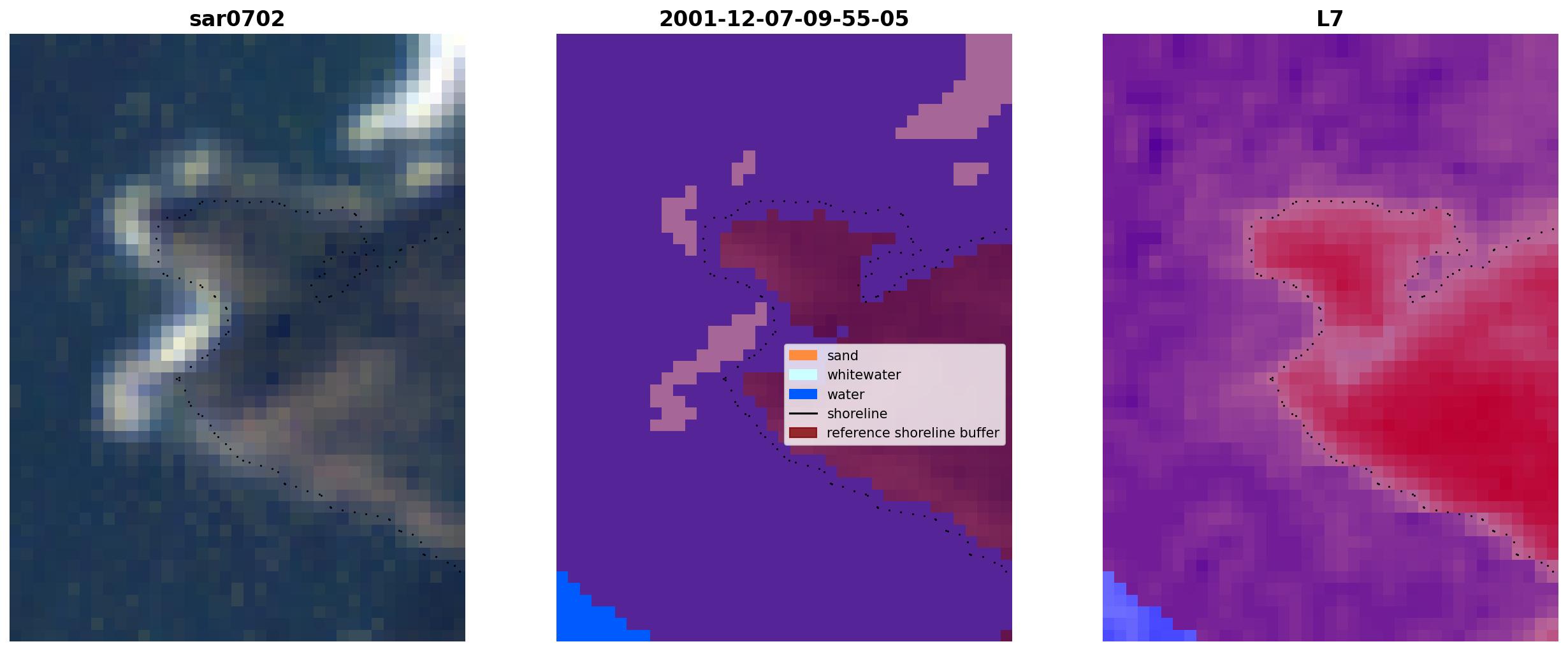 sar0702

2001-12-07-09-55-05

sand
whitewater
water
shoreline
reference shoreline buffer

L7